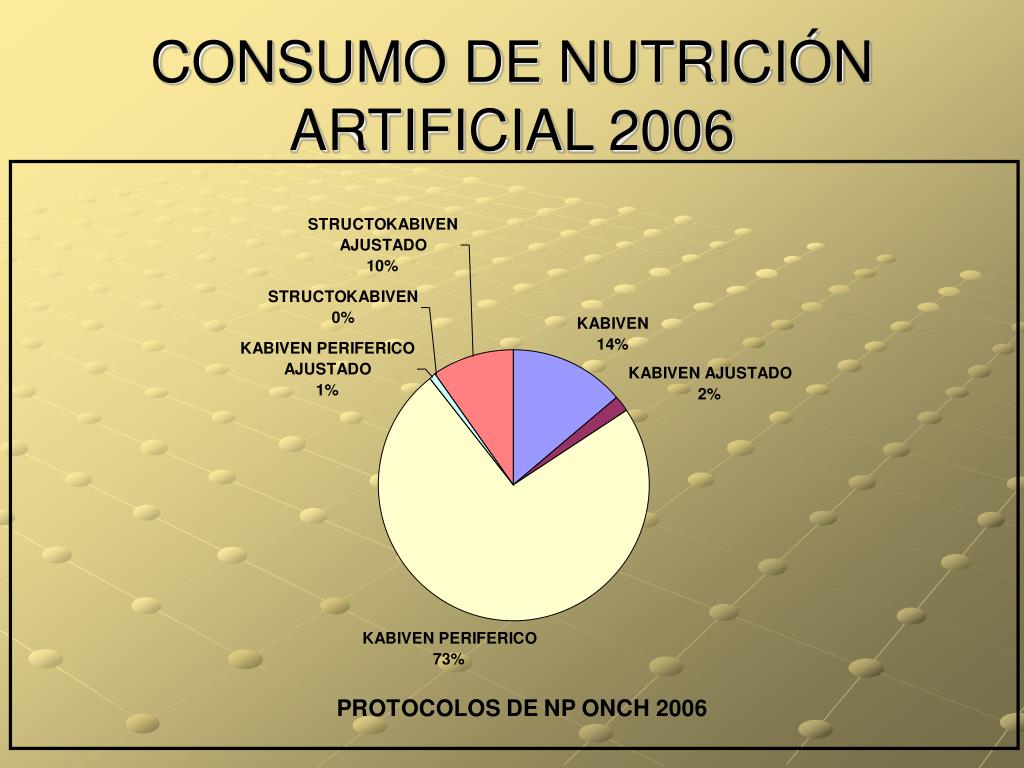 CONSUMO DE NUTRICIÓN ARTIFICIAL 2006

STRUCTOKABIVEN AJUSTADO
10%

STRUCTOKABIVEN
0%

KABIVEN PERIFERICO AJUSTADO
1%

KABIVEN
14%

KABIVEN AJUSTADO
2%

KABIVEN PERIFERICO
73%

PROTOCOLOS DE NP ONCH 2006